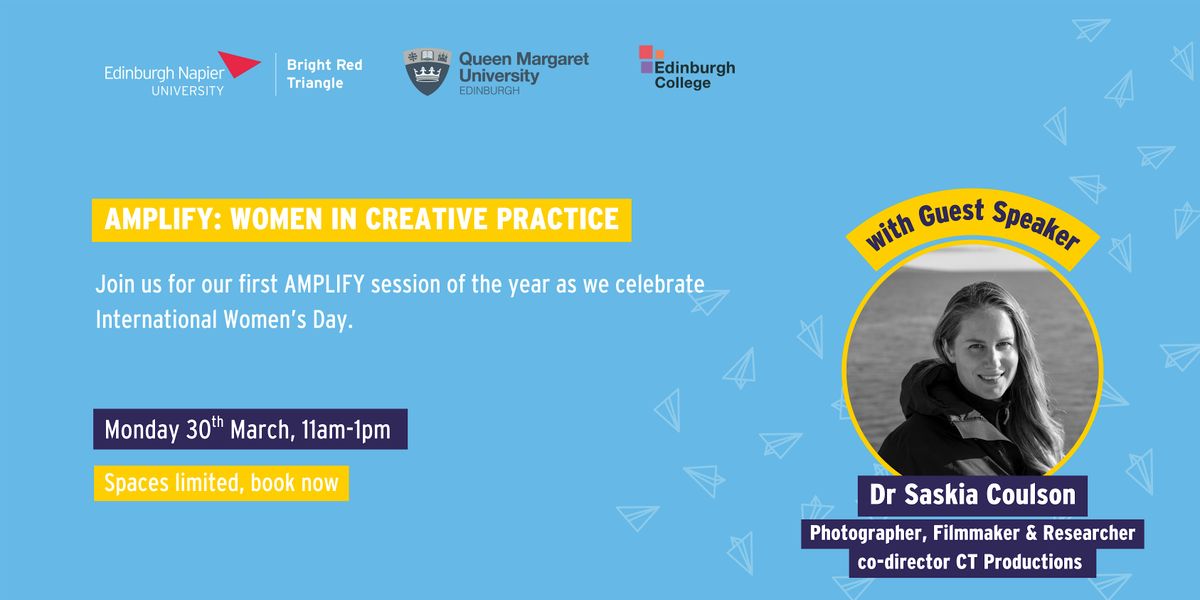 Edinburgh Napier UNIVERSITY

Bright Red Triangle

Queen Margaret University EDINBURGH

Edinburgh College

AMPLIFY: WOMEN IN CREATIVE PRACTICE

Join us for our first AMPLIFY session of the year as we celebrate International Women's Day.

Monday 30$^{th}$ March, 11am-1pm

Spaces limited, book now

with Guest Speaker

Dr Saskia Coulson

Photographer, Filmmaker & Researcher
co-director CT Productions